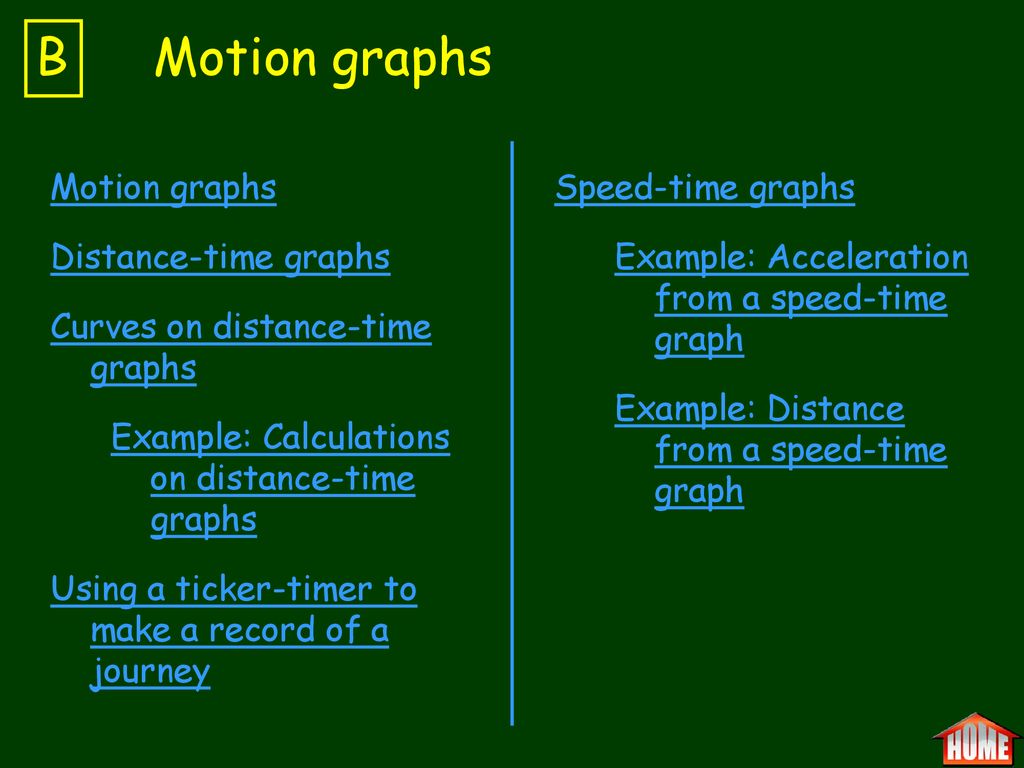 B Motion graphs

Motion graphs

Distance-time graphs

Curves on distance-time graphs

Example: Calculations on distance-time graphs

Using a ticker-timer to make a record of a journey

Speed-time graphs

Example: Acceleration from a speed-time graph

Example: Distance from a speed-time graph

HOME